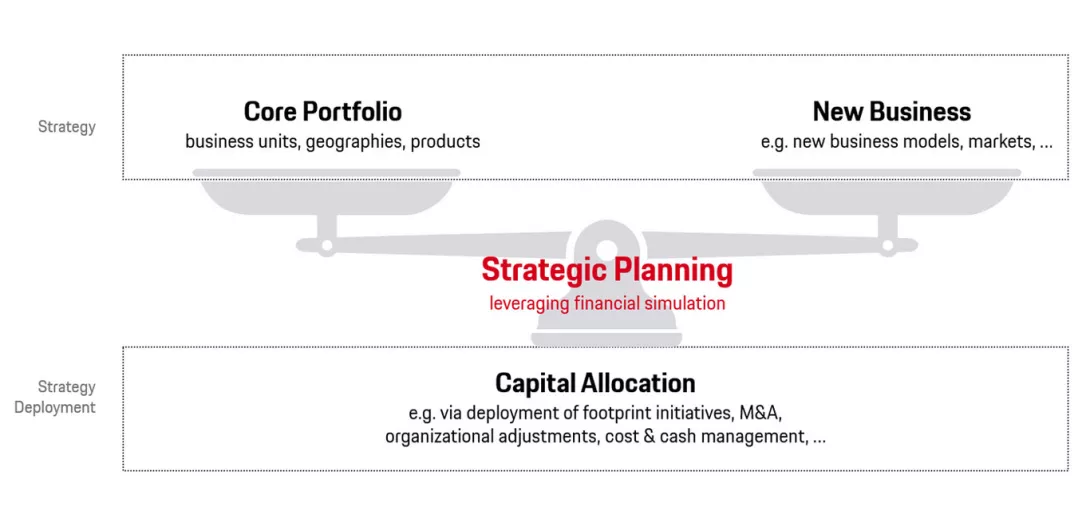 Strategy

Core Portfolio
business units, geographies, products

New Business
e.g. new business models, markets, ...

Strategic Planning
leveraging financial simulation

Strategy Deployment

Capital Allocation
e.g. via deployment of footprint initiatives, M&A, organizational adjustments, cost & cash management, ...